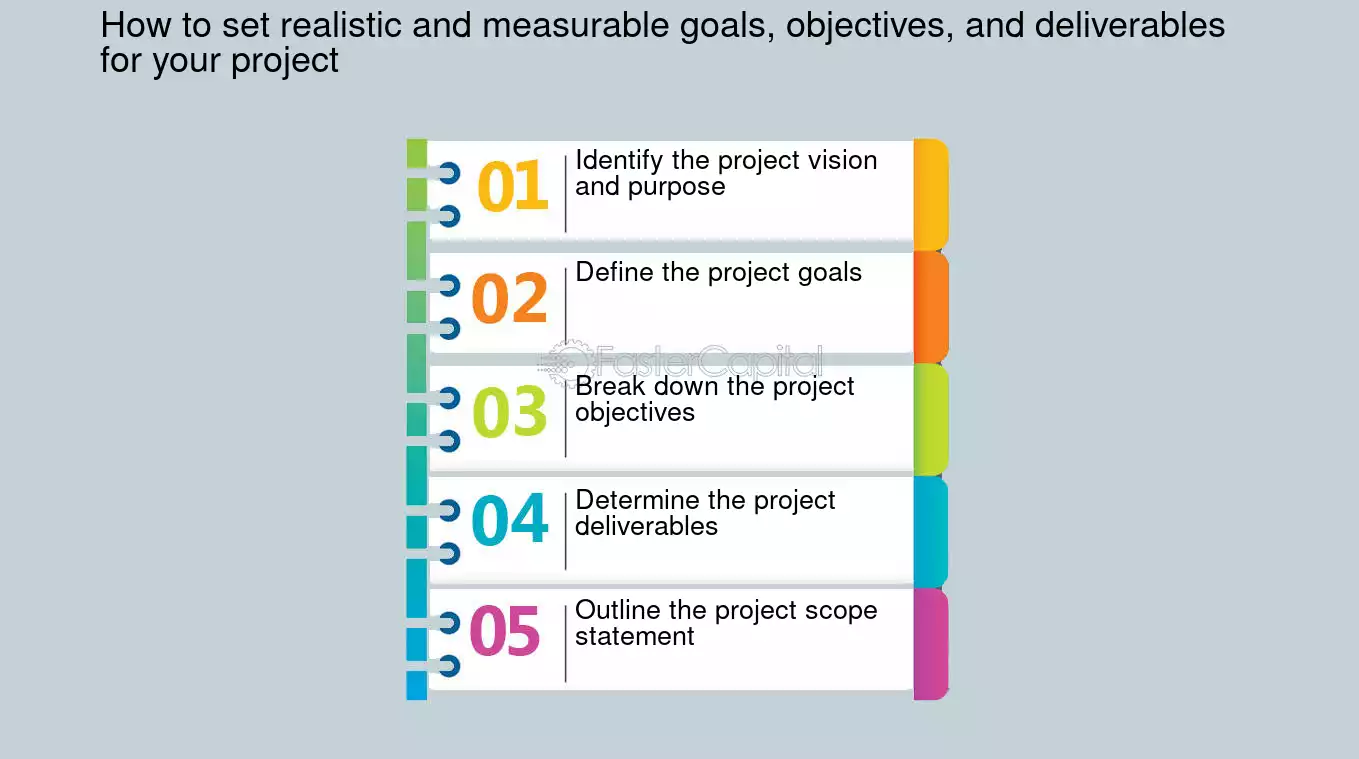 How to set realistic and measurable goals, objectives, and deliverables for your project

01 Identify the project vision and purpose

02 Define the project goals

FasterCapital

03 Break down the project objectives

04 Determine the project deliverables

05 Outline the project scope statement